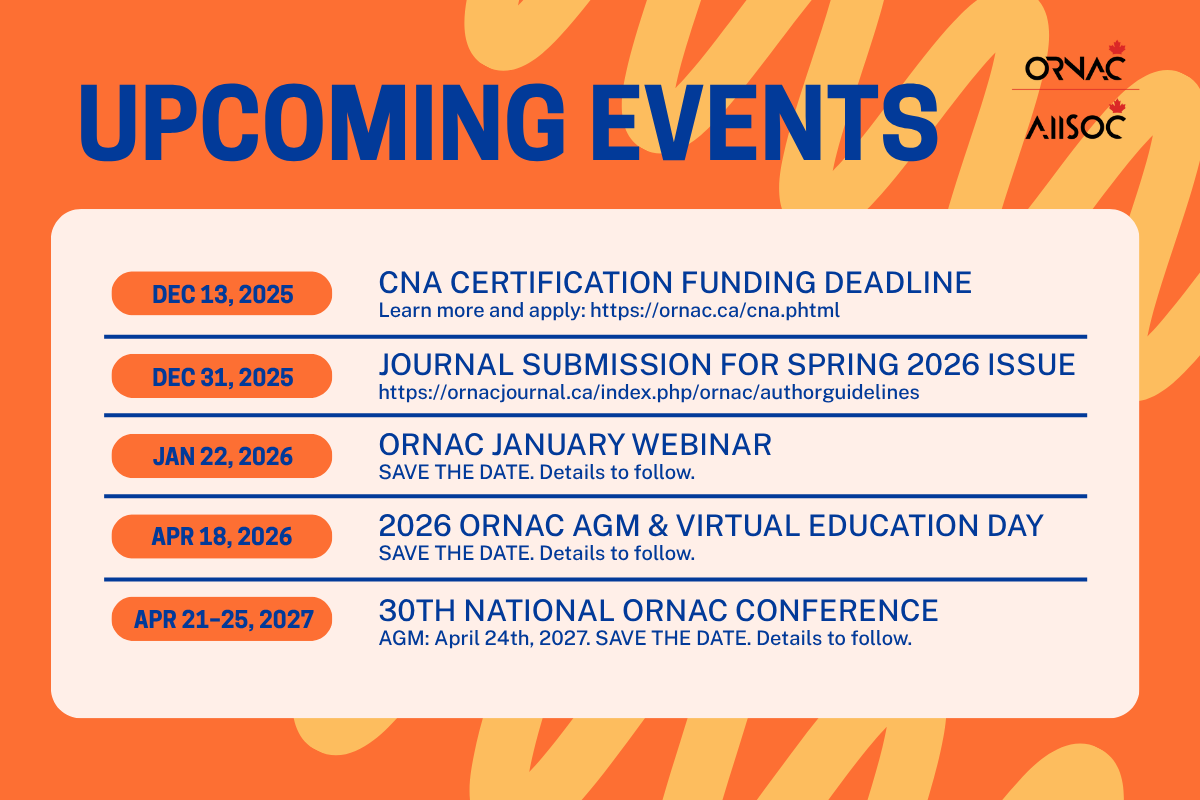 UPCOMING EVENTS

ORNAC
AIISOC

DEC 13, 2025
CNA CERTIFICATION FUNDING DEADLINE
Learn more and apply: https://ornac.ca/cna.phtml

DEC 31, 2025
JOURNAL SUBMISSION FOR SPRING 2026 ISSUE
https://ornacjournal.ca/index.php/ornac/authorguidelines

JAN 22, 2026
ORNAC JANUARY WEBINAR
SAVE THE DATE. Details to follow.

APR 18, 2026
2026 ORNAC AGM & VIRTUAL EDUCATION DAY
SAVE THE DATE. Details to follow.

APR 21-25, 2027
30TH NATIONAL ORNAC CONFERENCE
AGM: April 24th, 2027. SAVE THE DATE. Details to follow.